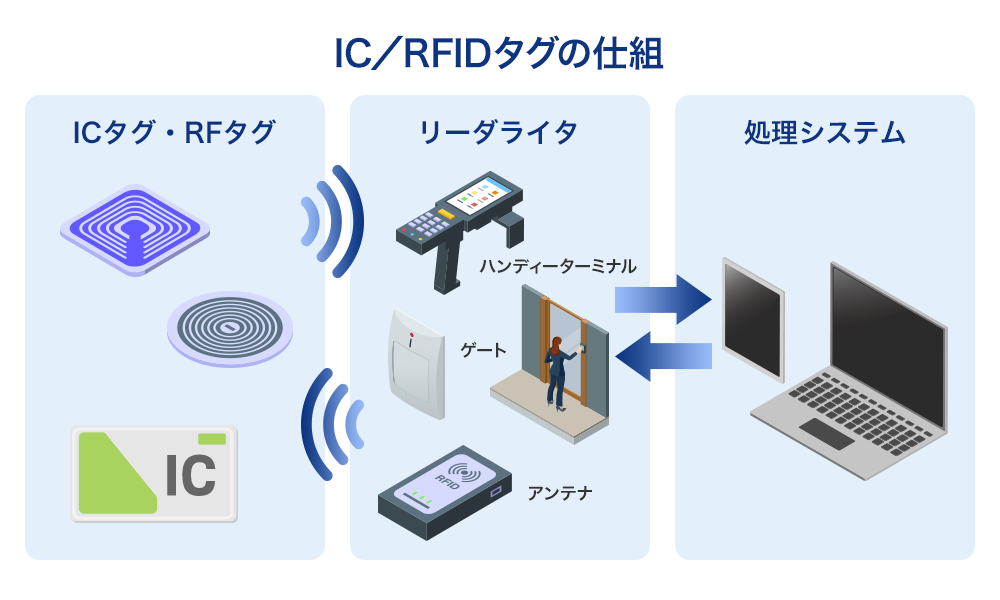 IC／RFIDタグの仕組

ICタグ・RFタグ

IC

リーダライタ

ハンディーターミナル

ゲート

RFID

アンテナ

処理システム